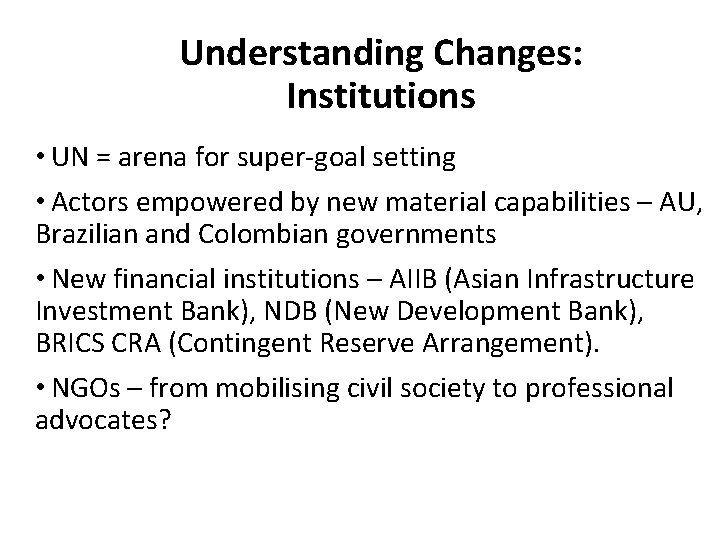 Understanding Changes: Institutions

• UN = arena for super-goal setting

• Actors empowered by new material capabilities – AU, Brazilian and Colombian governments

• New financial institutions – AIIB (Asian Infrastructure Investment Bank), NDB (New Development Bank), BRICS CRA (Contingent Reserve Arrangement).

• NGOs – from mobilising civil society to professional advocates?